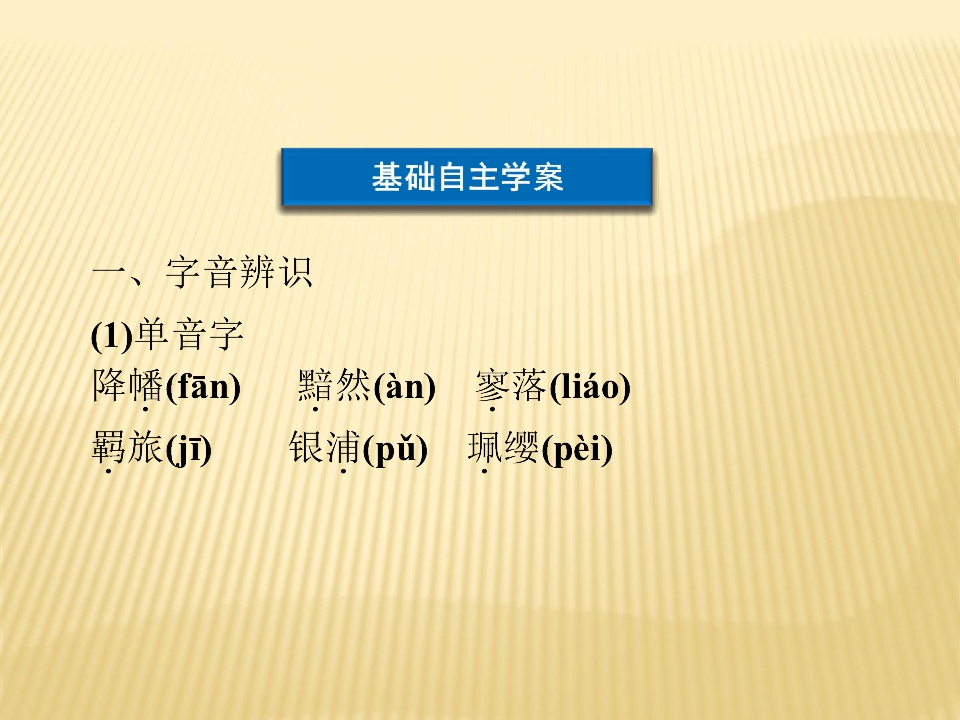 基础自主学案

一、字音辨识

(1)单音字

降幡(fān) 黯然(àn) 寥落(liáo)

羁旅(jī) 银浦(pǔ) 珮缨(pèi)